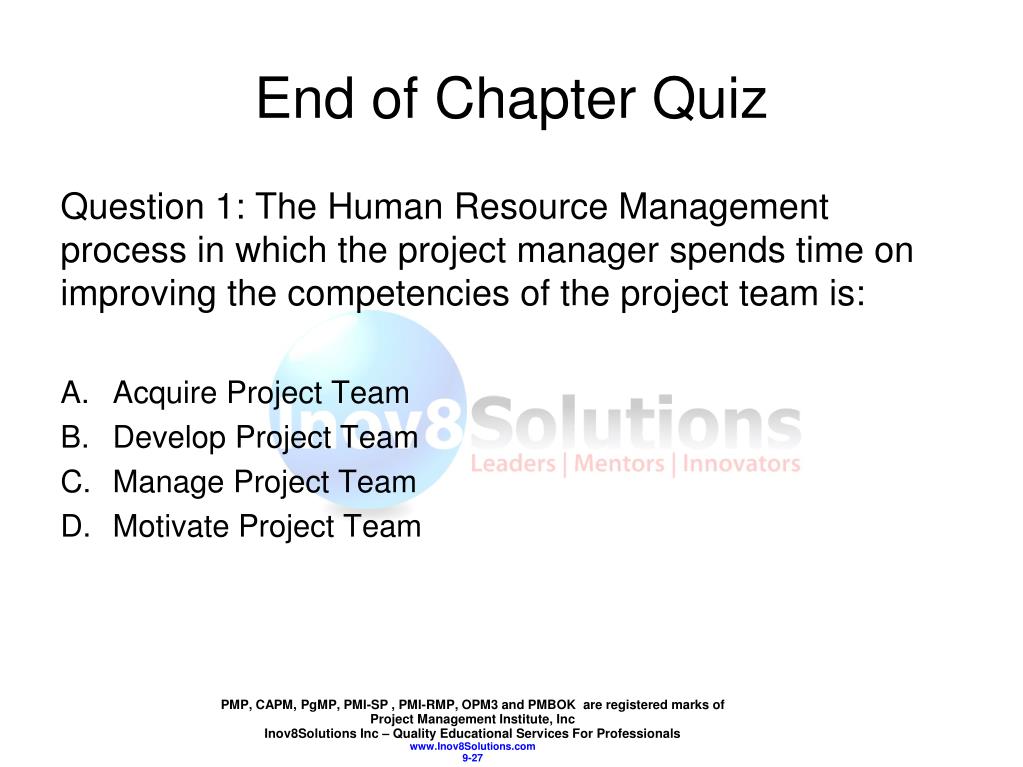 End of Chapter Quiz

Question 1: The Human Resource Management process in which the project manager spends time on improving the competencies of the project team is:

A. Acquire Project Team
B. Develop Project Team
C. Manage Project Team
D. Motivate Project Team

Inov8Solutions
Leaders | Mentors | Innovators

PMP, CAPM, PgMP, PMI-SP , PMI-RMP, OPM3 and PMBOK are registered marks of Project Management Institute, Inc
Inov8Solutions Inc – Quality Educational Services For Professionals
www.Inov8Solutions.com
9-27